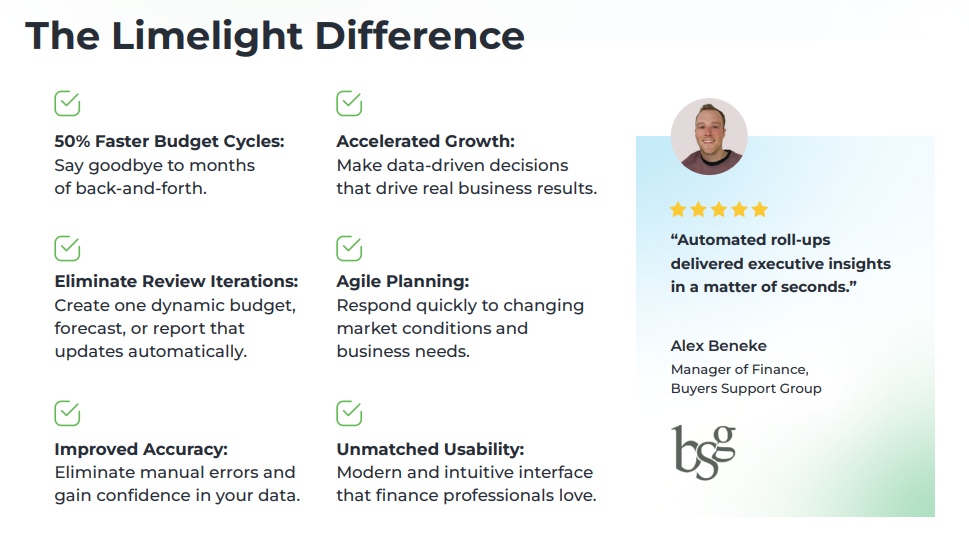 The Limelight Difference

50% Faster Budget Cycles:
Say goodbye to months of back-and-forth.

Eliminate Review Iterations:
Create one dynamic budget, forecast, or report that updates automatically.

Improved Accuracy:
Eliminate manual errors and gain confidence in your data.

Accelerated Growth:
Make data-driven decisions that drive real business results.

Agile Planning:
Respond quickly to changing market conditions and business needs.

Unmatched Usability:
Modern and intuitive interface that finance professionals love.

“Automated roll-ups delivered executive insights in a matter of seconds.”

Alex Beneke
Manager of Finance,
Buyers Support Group

bsg